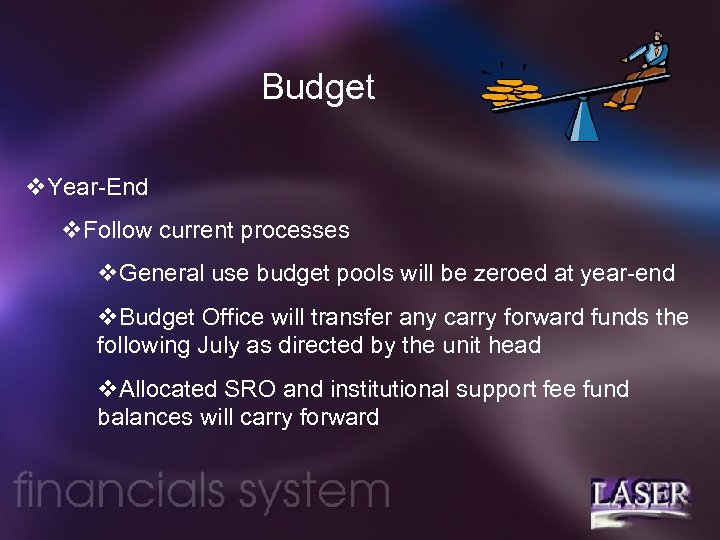 Budget

❖Year-End

❖Follow current processes

❖General use budget pools will be zeroed at year-end

❖Budget Office will transfer any carry forward funds the following July as directed by the unit head

❖Allocated SRO and institutional support fee fund balances will carry forward

financials system

LASER